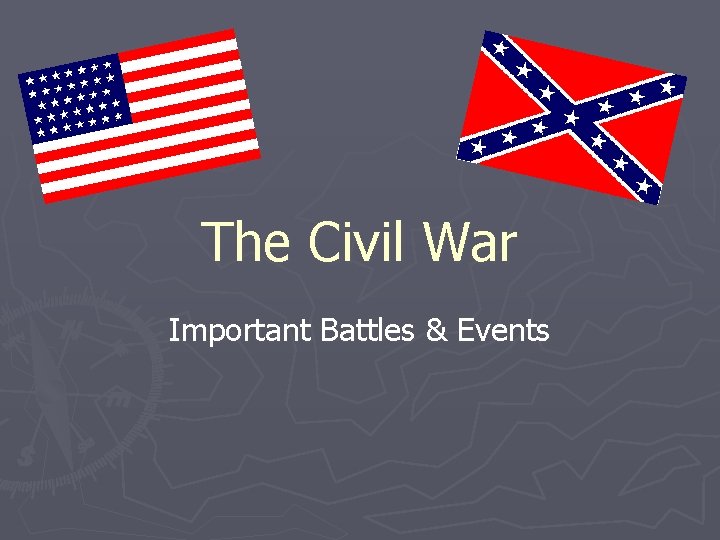 The Civil War

Important Battles & Events